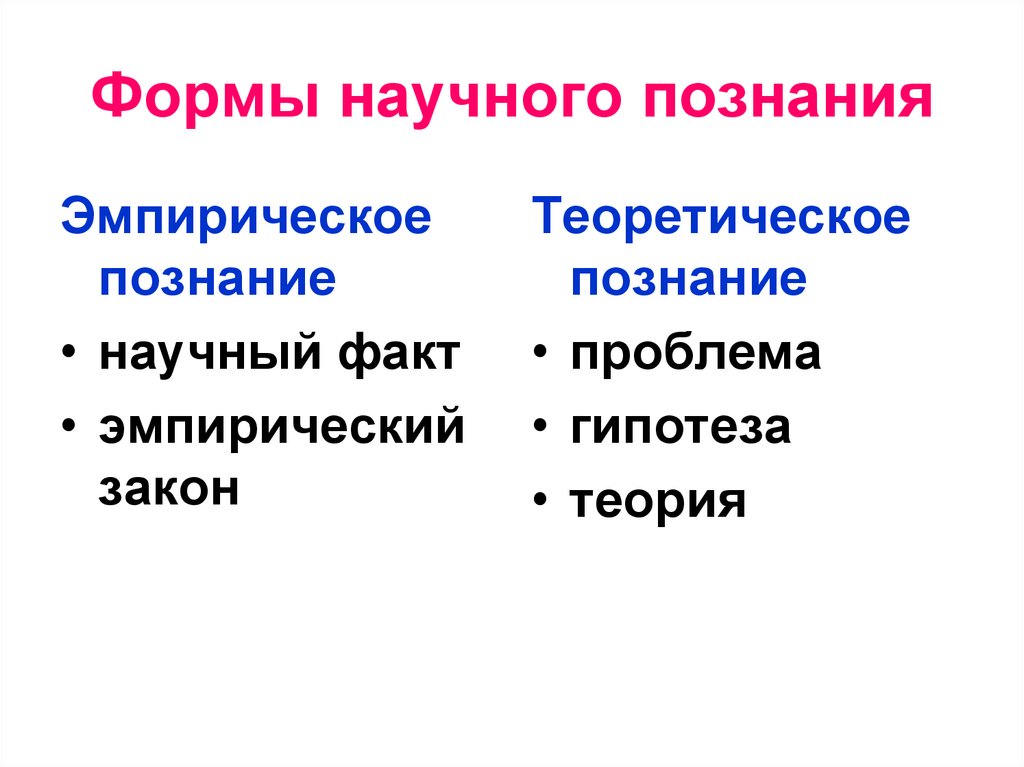 Формы научного познания

Эмпирическое познание

• научный факт
• эмпирический закон

Теоретическое познание

• проблема
• гипотеза
• теория